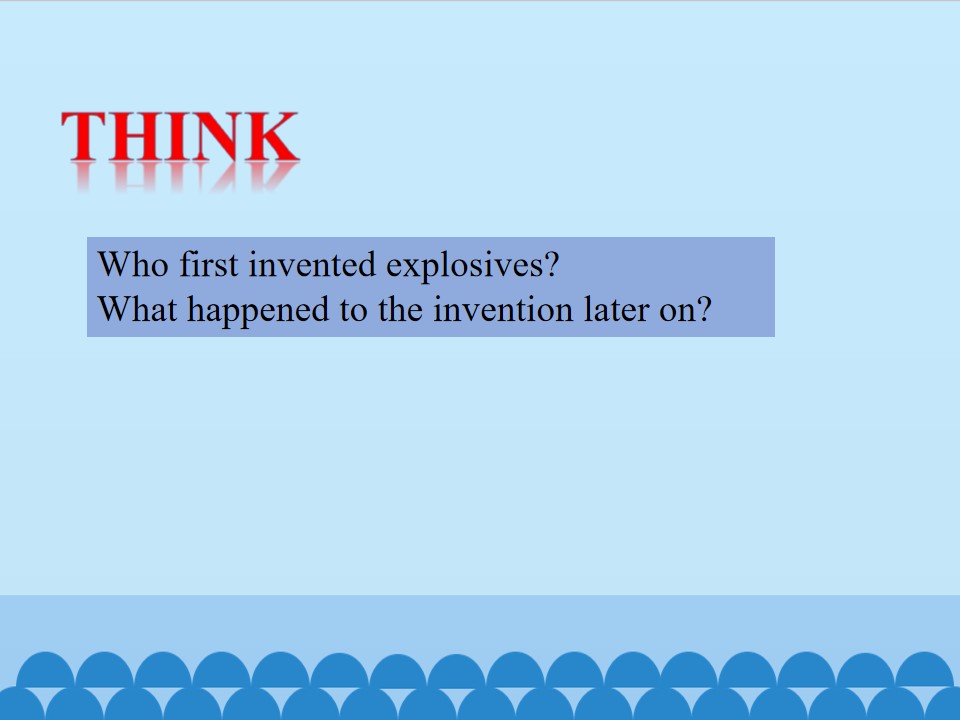 THINK

Who first invented explosives?
What happened to the invention later on?